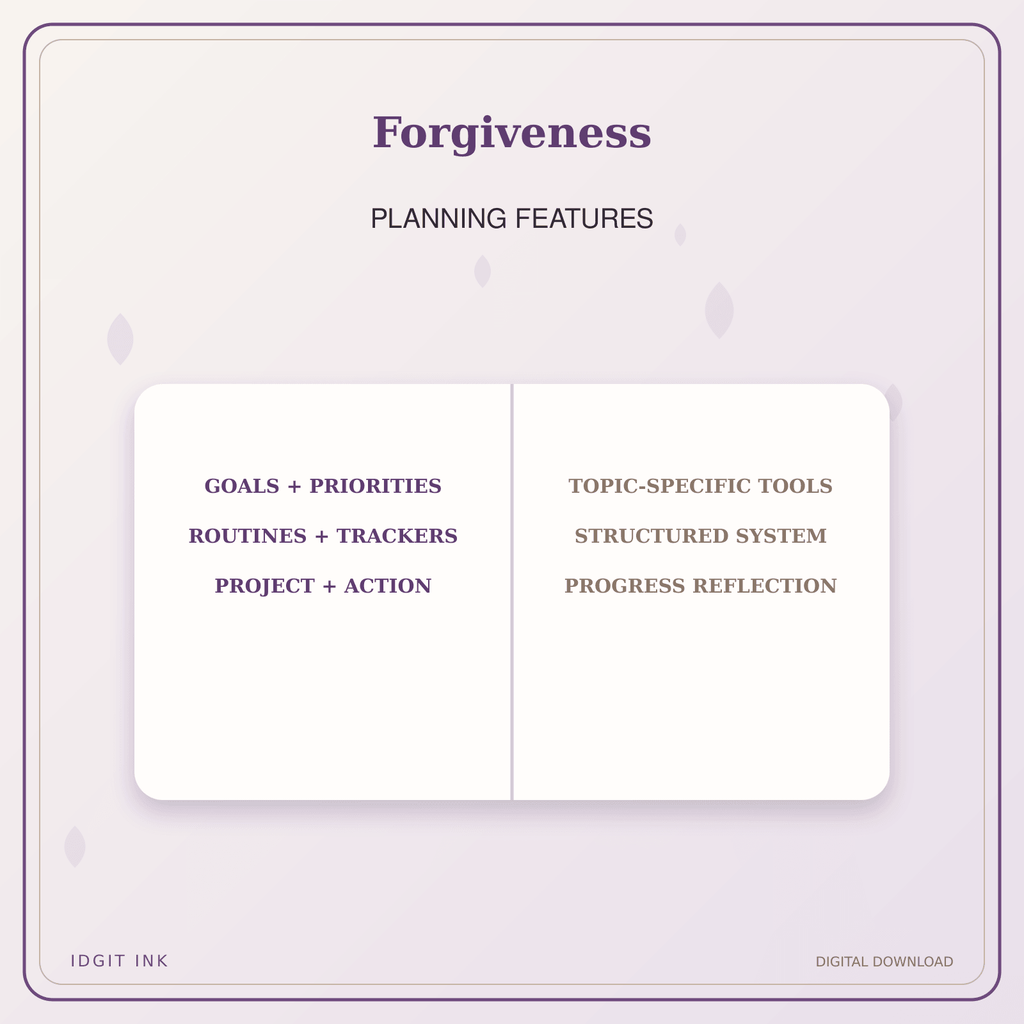 Forgiveness

PLANNING FEATURES

GOALS + PRIORITIES

ROUTINES + TRACKERS

PROJECT + ACTION

TOPIC-SPECIFIC TOOLS

STRUCTURED SYSTEM

PROGRESS REFLECTION

IDGIT INK

DIGITAL DOWNLOAD